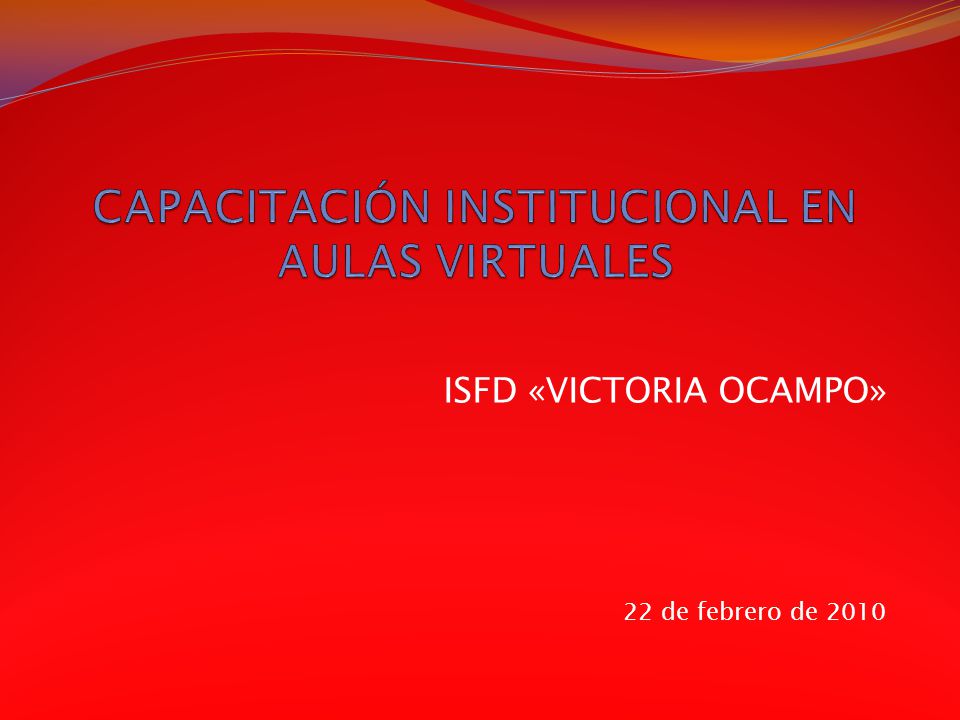 CAPACITACIÓN INSTITUCIONAL EN AULAS VIRTUALES

ISFD «VICTORIA OCAMPO»

22 de febrero de 2010